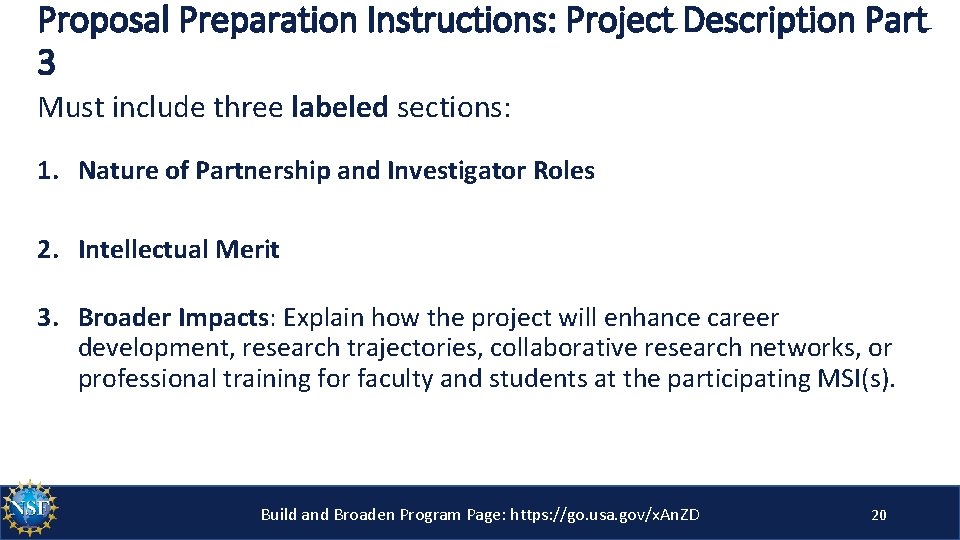 Proposal Preparation Instructions: Project Description Part 3

Must include three labeled sections:

1. Nature of Partnership and Investigator Roles

2. Intellectual Merit

3. Broader Impacts: Explain how the project will enhance career development, research trajectories, collaborative research networks, or professional training for faculty and students at the participating MSI(s).

NSF

Build and Broaden Program Page: https://go.usa.gov/xAnZD

20